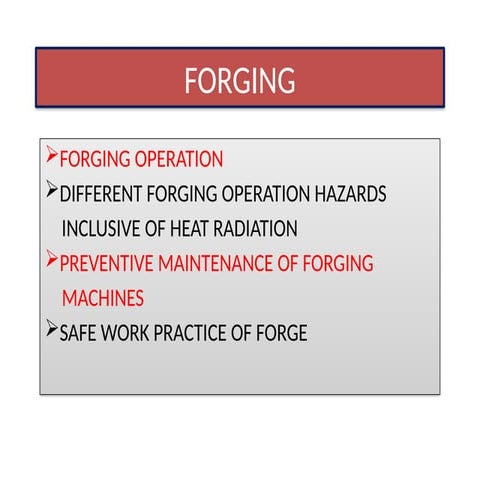 FORGING

➢FORGING OPERATION

➢DIFFERENT FORGING OPERATION HAZARDS INCLUSIVE OF HEAT RADIATION

➢PREVENTIVE MAINTENANCE OF FORGING MACHINES

➢SAFE WORK PRACTICE OF FORGE